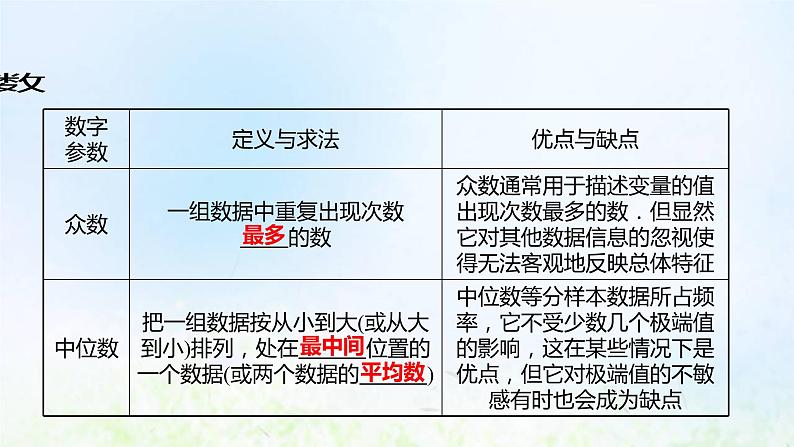 数

| 数字参数 | 定义与求法 | 优点与缺点 |
|---|---|---|
| 众数 | 一组数据中重复出现次数最多的数 | 众数通常用于描述变量的值出现次数最多的数．但显然它对其他数据信息的忽视使得无法客观地反映总体特征 |
| 中位数 | 把一组数据按从小到大(或从大到小)排列，处在最中间位置的一个数据(或两个数据的平均数) | 中位数等分样本数据所占频率，它不受少数几个极端值的影响，这在某些情况下是优点，但它对极端值的不敏感有时也会成为缺点 |